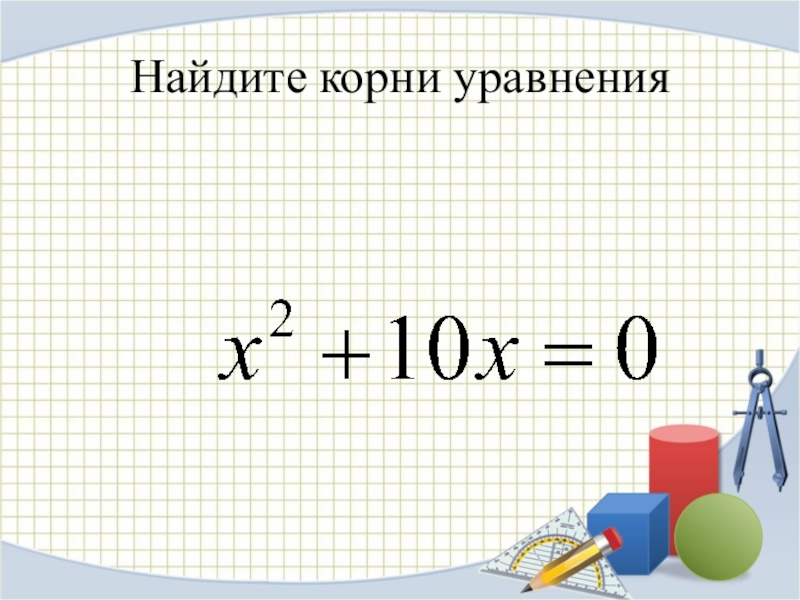 Найдите корни уравнения

$x^2 + 10x = 0$